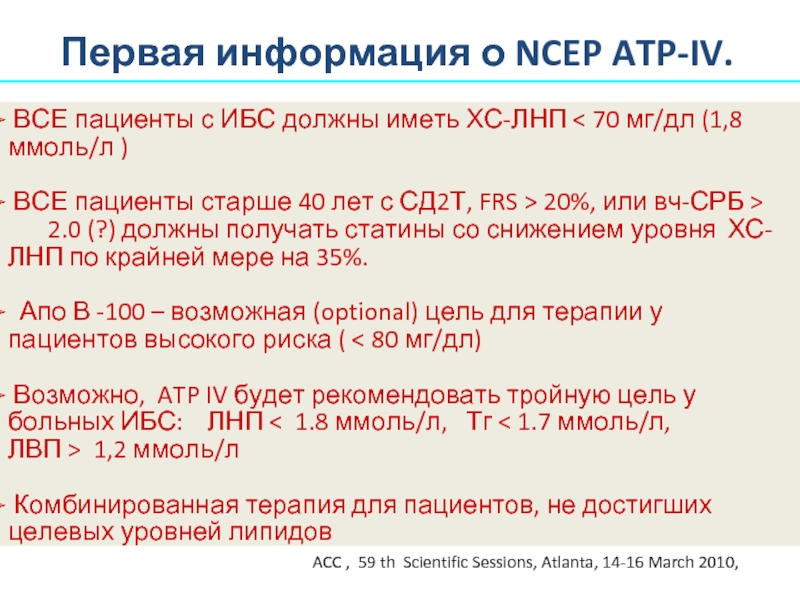 Первая информация о NCEP ATP-IV.

- ВСЕ пациенты с ИБС должны иметь ХС-ЛНП < 70 мг/дл (1,8 ммоль/л )

- ВСЕ пациенты старше 40 лет с СД2Т, FRS > 20%, или вч-СРБ > 2.0 (?) должны получать статины со снижением уровня ХС-ЛНП по крайней мере на 35%.

- Апо В -100 – возможная (optional) цель для терапии у пациентов высокого риска ( < 80 мг/дл)

- Возможно, ATP IV будет рекомендовать тройную цель у больных ИБС: ЛНП < 1.8 ммоль/л, Тг < 1.7 ммоль/л, ЛВП > 1,2 ммоль/л

- Комбинированная терапия для пациентов, не достигших целевых уровней липидов

ACC , 59 th Scientific Sessions, Atlanta, 14-16 March 2010,